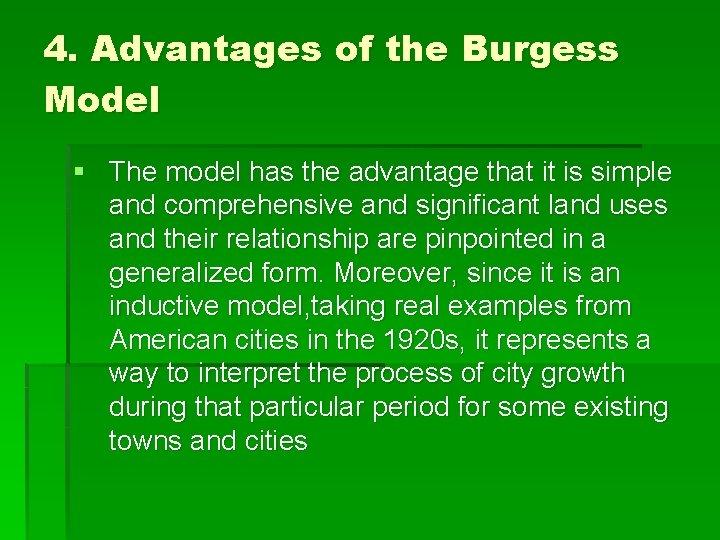 4. Advantages of the Burgess Model

▪ The model has the advantage that it is simple and comprehensive and significant land uses and their relationship are pinpointed in a generalized form. Moreover, since it is an inductive model,taking real examples from American cities in the 1920s, it represents a way to interpret the process of city growth during that particular period for some existing towns and cities